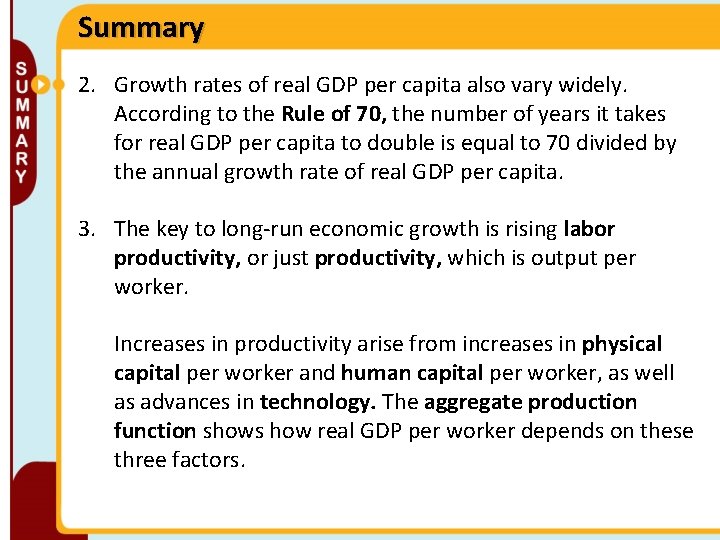 Summary

SUMMARY

2. Growth rates of real GDP per capita also vary widely. According to the Rule of 70, the number of years it takes for real GDP per capita to double is equal to 70 divided by the annual growth rate of real GDP per capita.

3. The key to long-run economic growth is rising labor productivity, or just productivity, which is output per worker.

Increases in productivity arise from increases in physical capital per worker and human capital per worker, as well as advances in technology. The aggregate production function shows how real GDP per worker depends on these three factors.